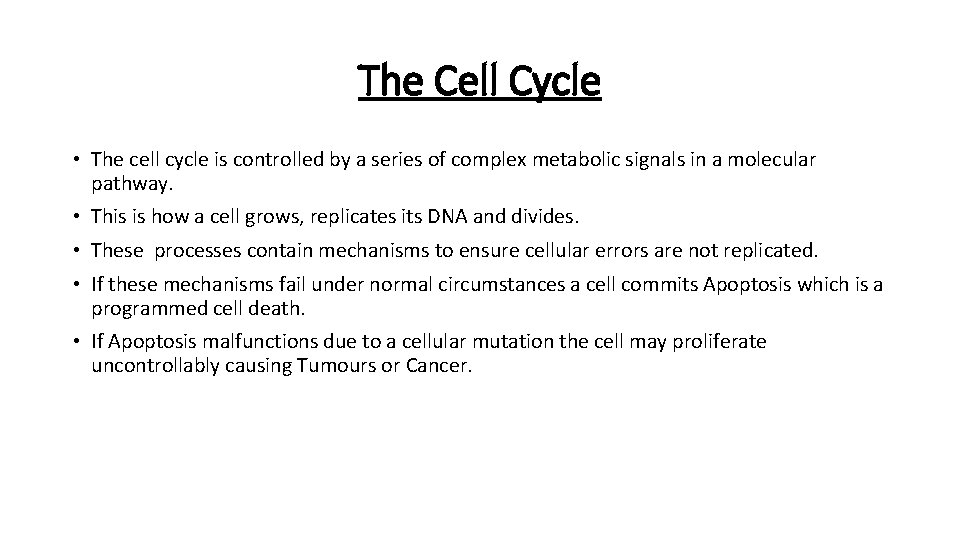 The Cell Cycle

• The cell cycle is controlled by a series of complex metabolic signals in a molecular pathway.

• This is how a cell grows, replicates its DNA and divides.

• These processes contain mechanisms to ensure cellular errors are not replicated.

• If these mechanisms fail under normal circumstances a cell commits Apoptosis which is a programmed cell death.

• If Apoptosis malfunctions due to a cellular mutation the cell may proliferate uncontrollably causing Tumours or Cancer.